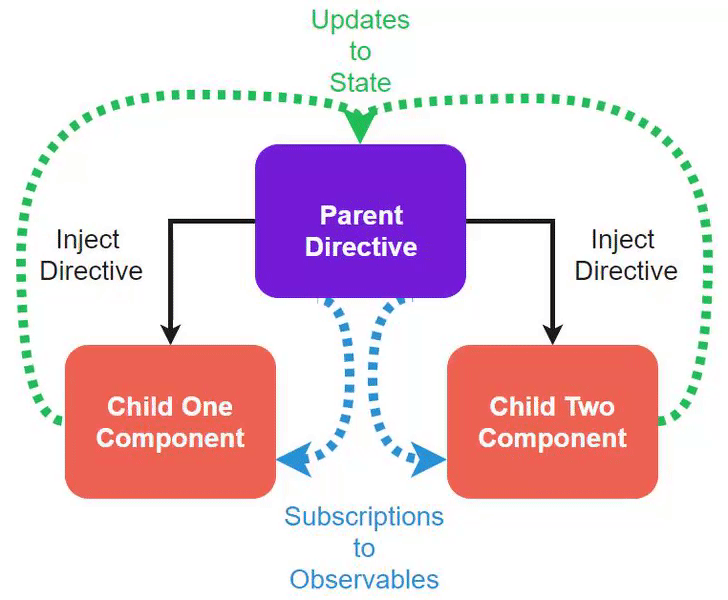 Updates to State

Parent Directive

Inject Directive

Inject Directive

Child One Component

Child Two Component

Subscriptions to Observables